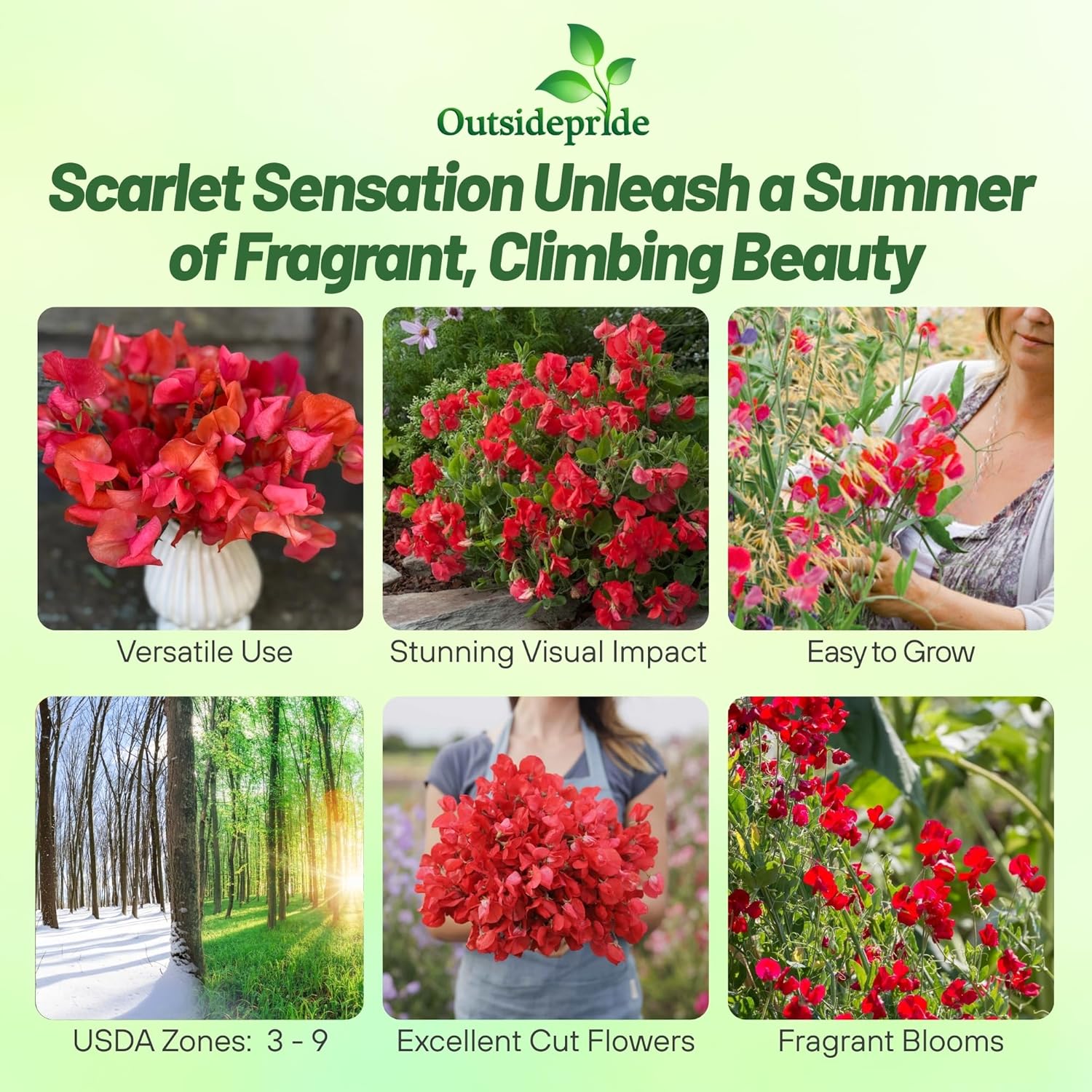 Outsidepride

Scarlet Sensation Unleash a Summer of Fragrant, Climbing Beauty

Versatile Use

Stunning Visual Impact

Easy to Grow

USDA Zones: 3 - 9

Excellent Cut Flowers

Fragrant Blooms